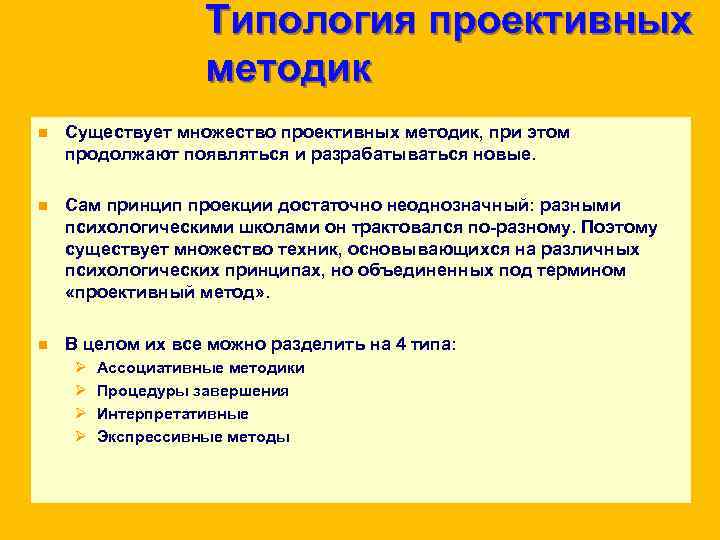 Типология проективных методик

Существует множество проективных методик, при этом продолжают появляться и разрабатываться новые.

Сам принцип проекции достаточно неоднозначный: разными психологическими школами он трактовался по-разному. Поэтому существует множество техник, основывающихся на различных психологических принципах, но объединенных под термином «проективный метод».

В целом их все можно разделить на 4 типа:
Ассоциативные методики
Процедуры завершения
Интерпретативные
Экспрессивные методы